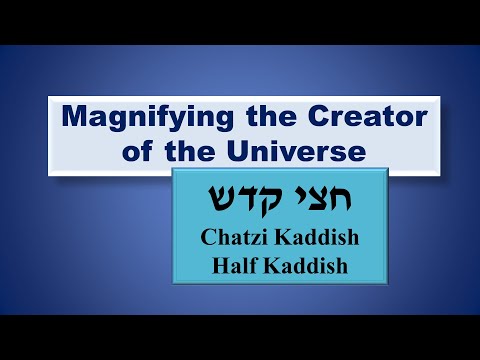 Magnifying the Creator of the Universe

חצי קדש

Chatzi Kaddish
Half Kaddish